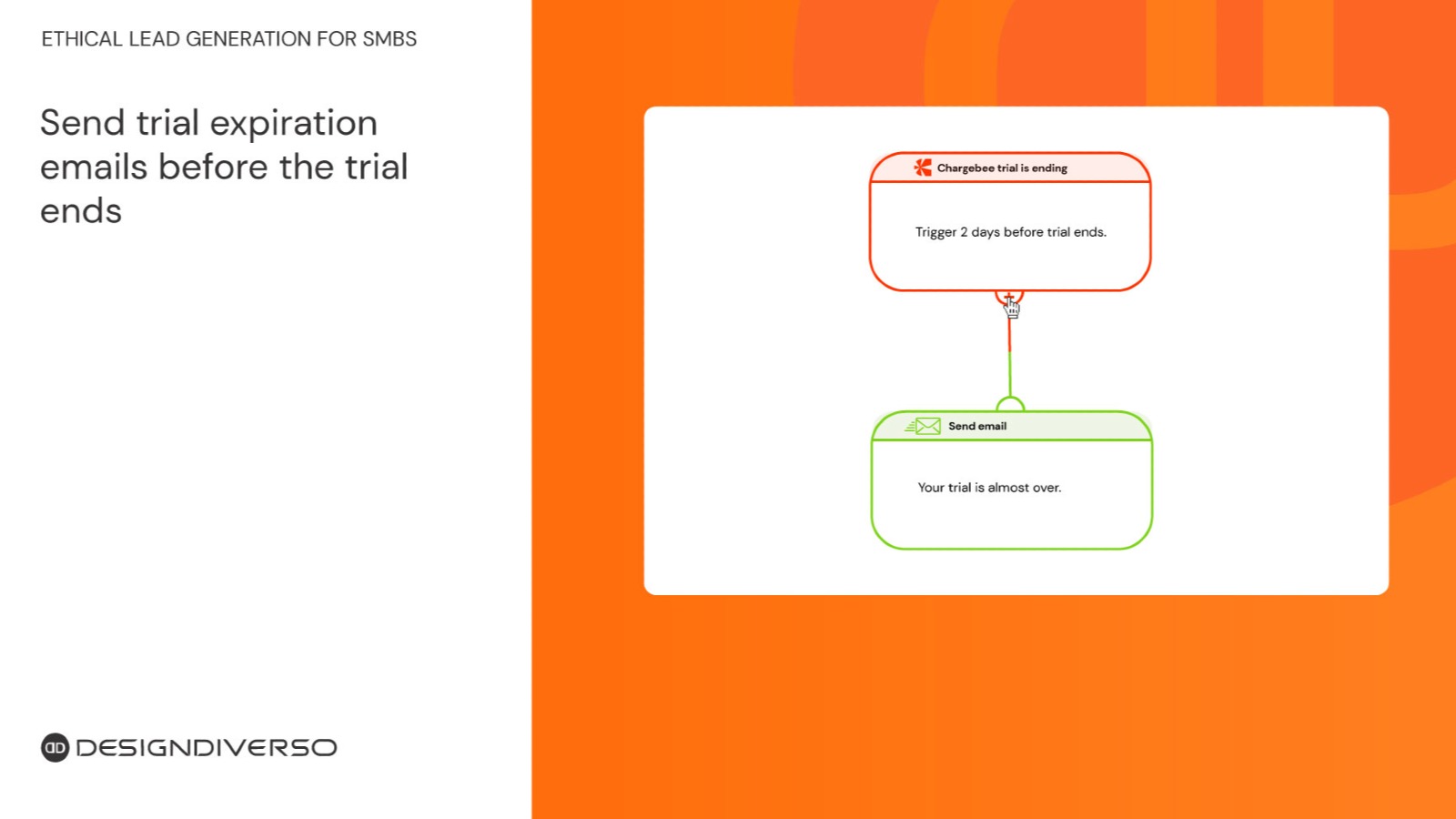 ETHICAL LEAD GENERATION FOR SMBS

Send trial expiration emails before the trial ends

Chargebee trial is ending

Trigger 2 days before trial ends.

Send email

Your trial is almost over.

DESIGNDIVERSO